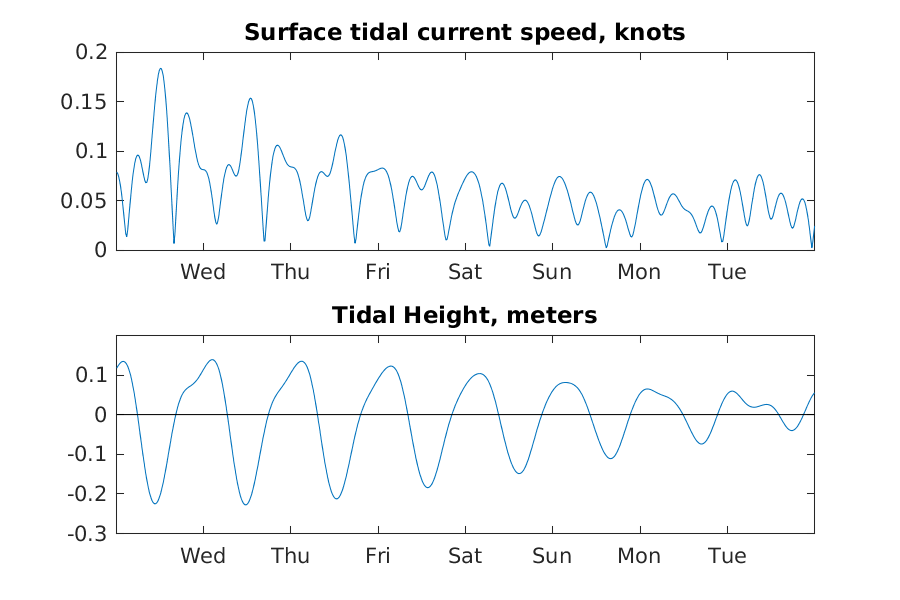 Surface tidal current speed, knots

0.2
0.15
0.1
0.05
0

Wed Thu Fri Sat Sun Mon Tue

Tidal Height, meters

0.1
0
-0.1
-0.2
-0.3

Wed Thu Fri Sat Sun Mon Tue